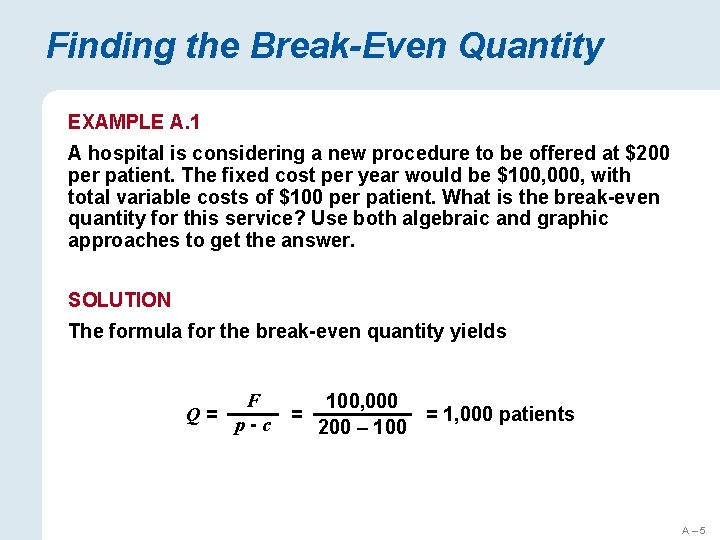 Finding the Break-Even Quantity

EXAMPLE A.1

A hospital is considering a new procedure to be offered at \$200 per patient. The fixed cost per year would be \$100,000, with total variable costs of \$100 per patient. What is the break-even quantity for this service? Use both algebraic and graphic approaches to get the answer.

SOLUTION

The formula for the break-even quantity yields

$Q = \frac{F}{p - c} = \frac{100,000}{200 - 100} = 1,000$ patients

A – 5